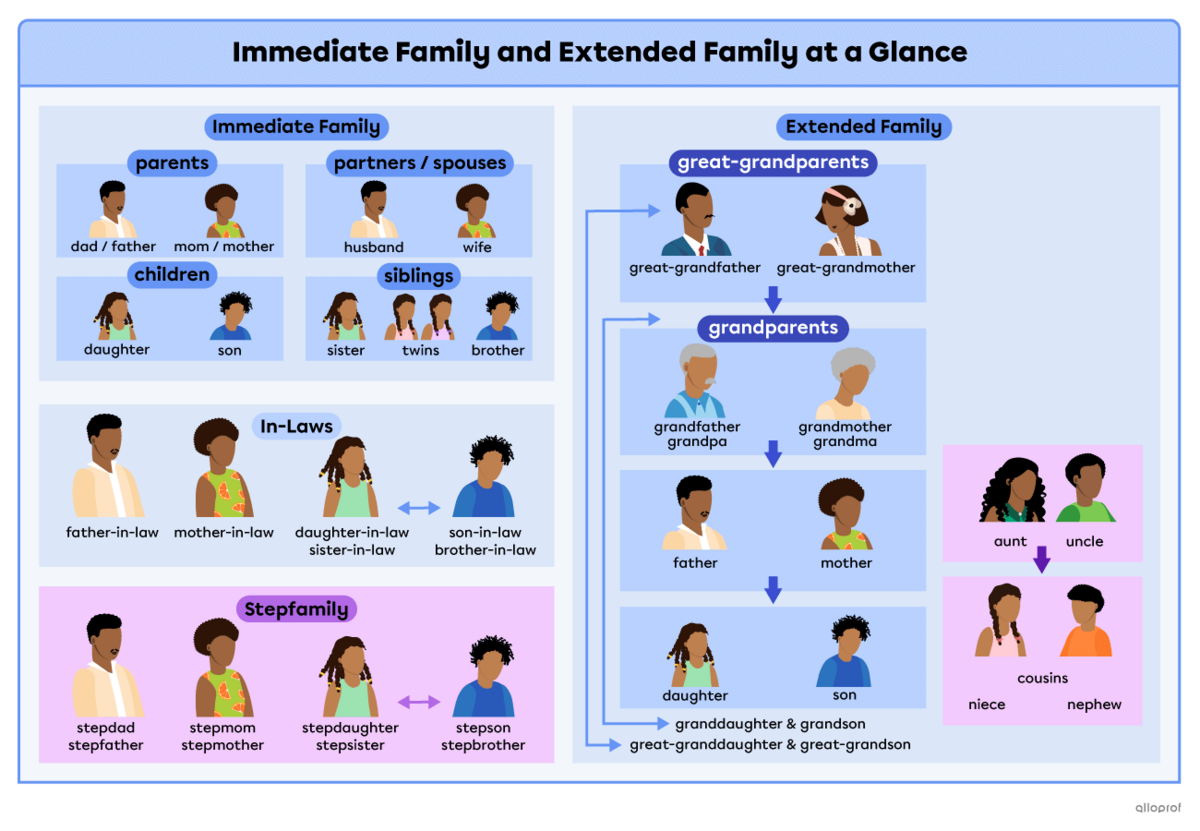 Immediate Family and Extended Family at a Glance

Immediate Family

parents
dad / father
mom / mother

partners / spouses
husband
wife

children
daughter
son

siblings
sister
twins
brother

In-Laws
father-in-law
mother-in-law
daughter-in-law
sister-in-law
son-in-law
brother-in-law

Stepfamily
stepdad
stepfather
stepmom
stepmother
stepdaughter
stepsister
stepson
stepbrother

Extended Family

great-grandparents
great-grandfather
great-grandmother

grandparents
grandfather
grandpa
grandmother
grandma

father
mother

daughter
son

granddaughter & grandson
great-granddaughter & great-grandson

aunt
uncle

cousins
niece
nephew

alloprof